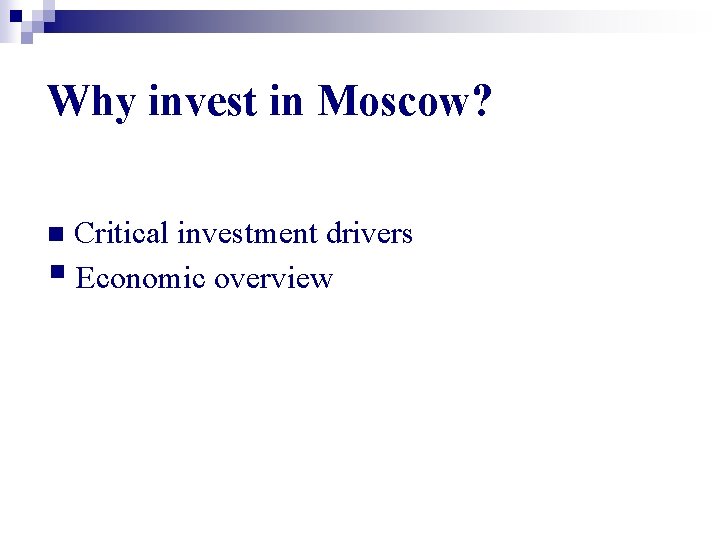 Why invest in Moscow?

■ Critical investment drivers
■ Economic overview